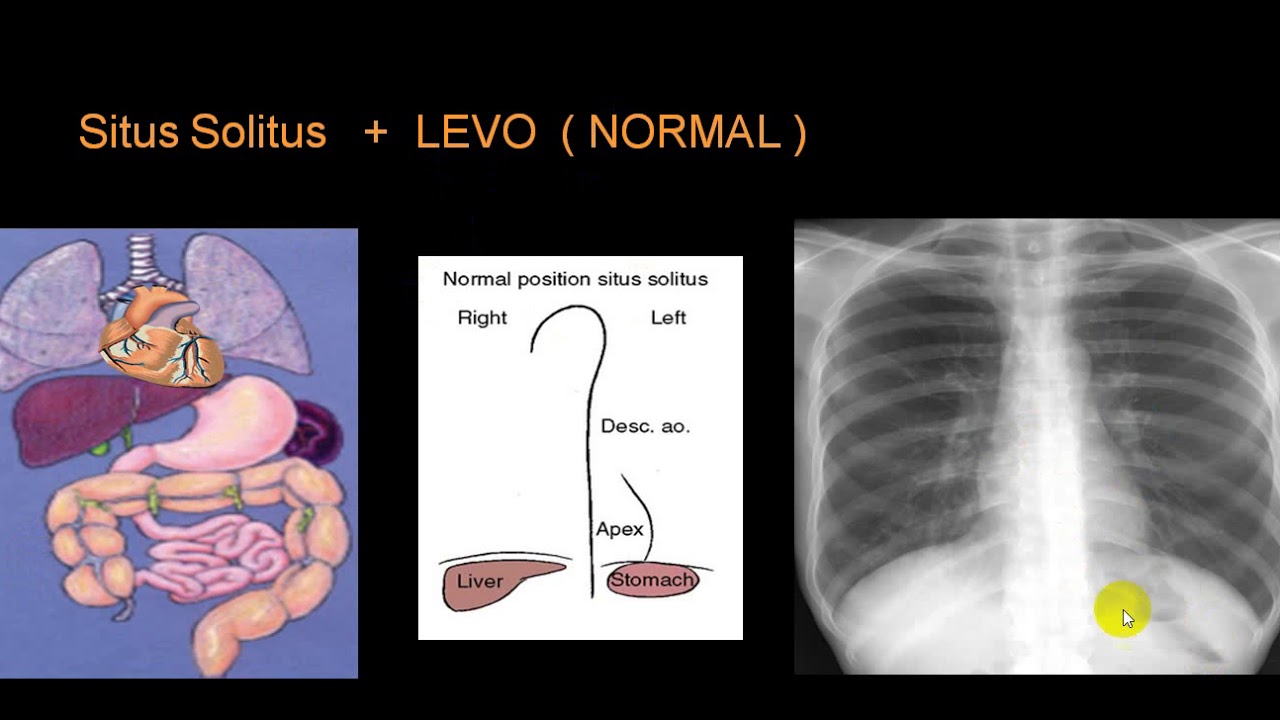 Situs Solitus + LEVO ( NORMAL )

Normal position situs solitus

Right

Left

Desc. ao.

Apex

Liver

Stomach